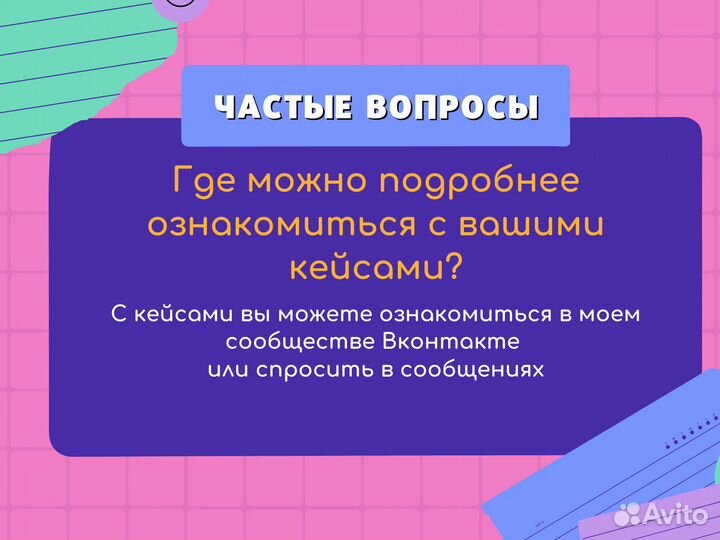 ЧАСТЫЕ ВОПРОСЫ

Где можно подробнее ознакомиться с вашими кейсами?

С кейсами вы можете ознакомиться в моем сообществе Вконтакте или спросить в сообщениях

Avito